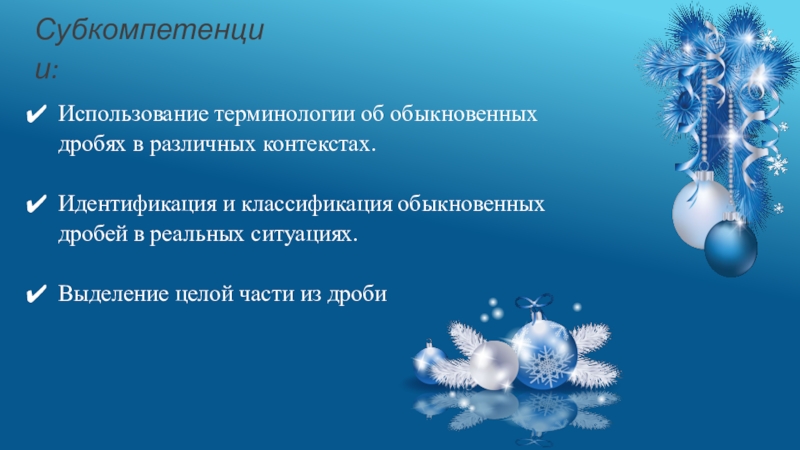 Субкомпетенции:

✔ Использование терминологии об обыкновенных дробях в различных контекстах.

✔ Идентификация и классификация обыкновенных дробей в реальных ситуациях.

✔ Выделение целой части из дроби